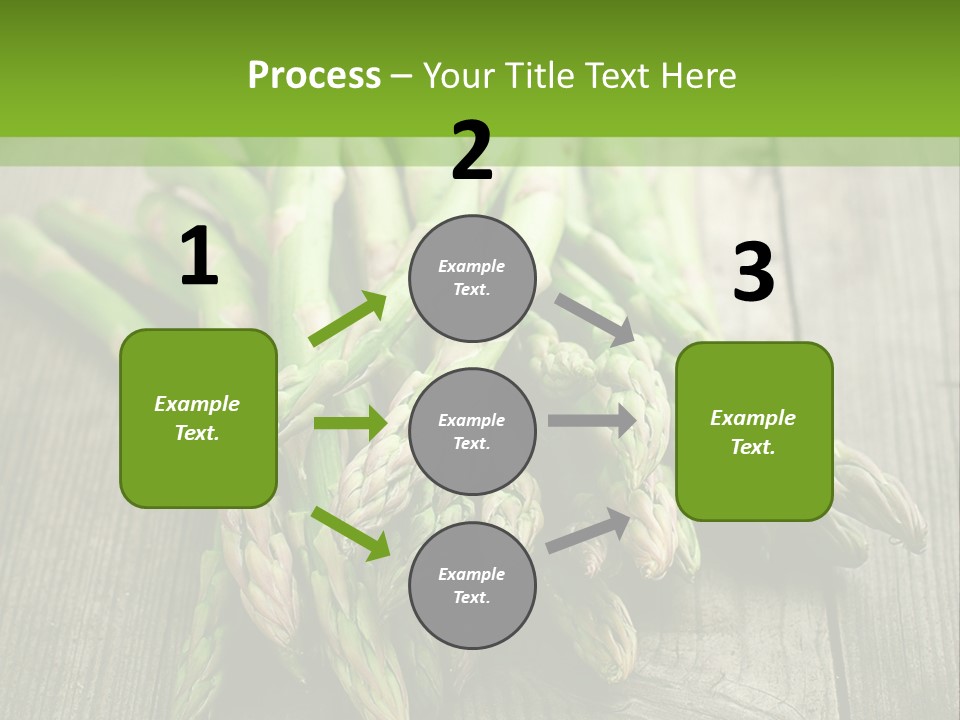 Process – Your Title Text Here

1

Example Text.

2

Example Text.

Example Text.

Example Text.

3

Example Text.